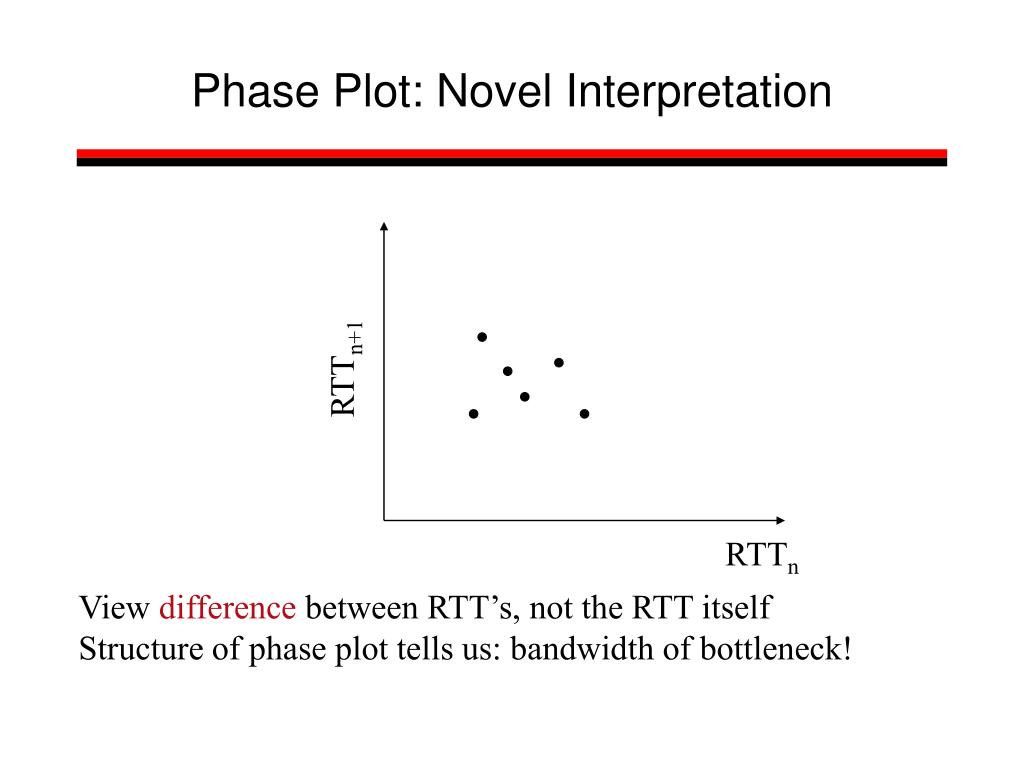 Phase Plot: Novel Interpretation

$RTT_{n+1}$

$RTT_n$

View difference between RTT’s, not the RTT itself
Structure of phase plot tells us: bandwidth of bottleneck!